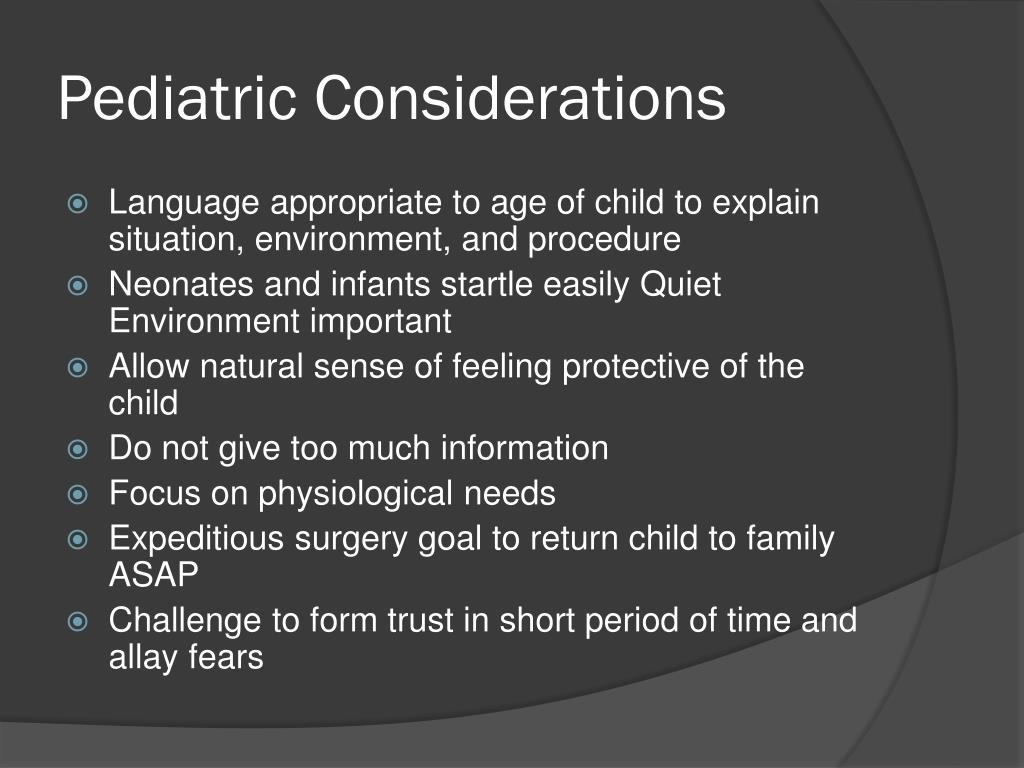 Pediatric Considerations

Language appropriate to age of child to explain situation, environment, and procedure
Neonates and infants startle easily Quiet Environment important
Allow natural sense of feeling protective of the child
Do not give too much information
Focus on physiological needs
Expeditious surgery goal to return child to family ASAP
Challenge to form trust in short period of time and allay fears